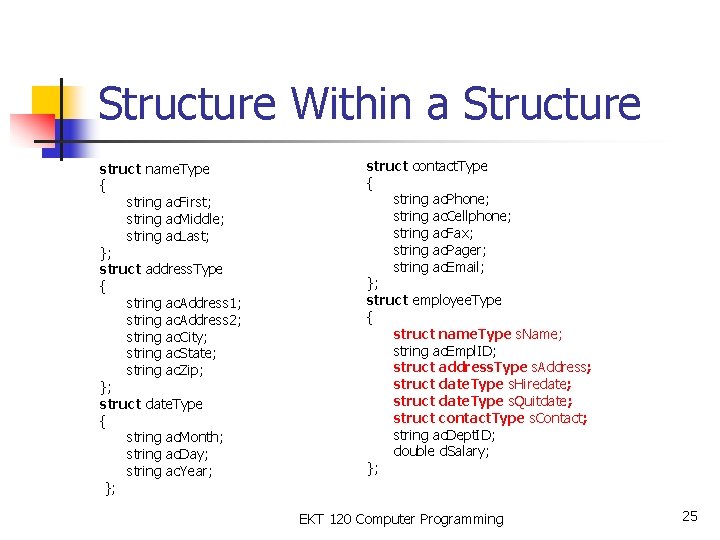 Structure Within a Structure

struct nameType
{
string acFirst;
string acMiddle;
string acLast;
};
struct addressType
{
string acAddress1;
string acAddress2;
string acCity;
string acState;
string acZip;
};
struct dateType
{
string acMonth;
string acDay;
string acYear;
};

struct contactType
{
string acPhone;
string acCellphone;
string acFax;
string acPager;
string acEmail;
};
struct employeeType
{
struct nameType sName;
string acEmplID;
struct addressType sAddress;
struct dateType sHiredate;
struct dateType sQuitdate;
struct contactType sContact;
string acDeptID;
double dSalary;
};

EKT 120 Computer Programming

25